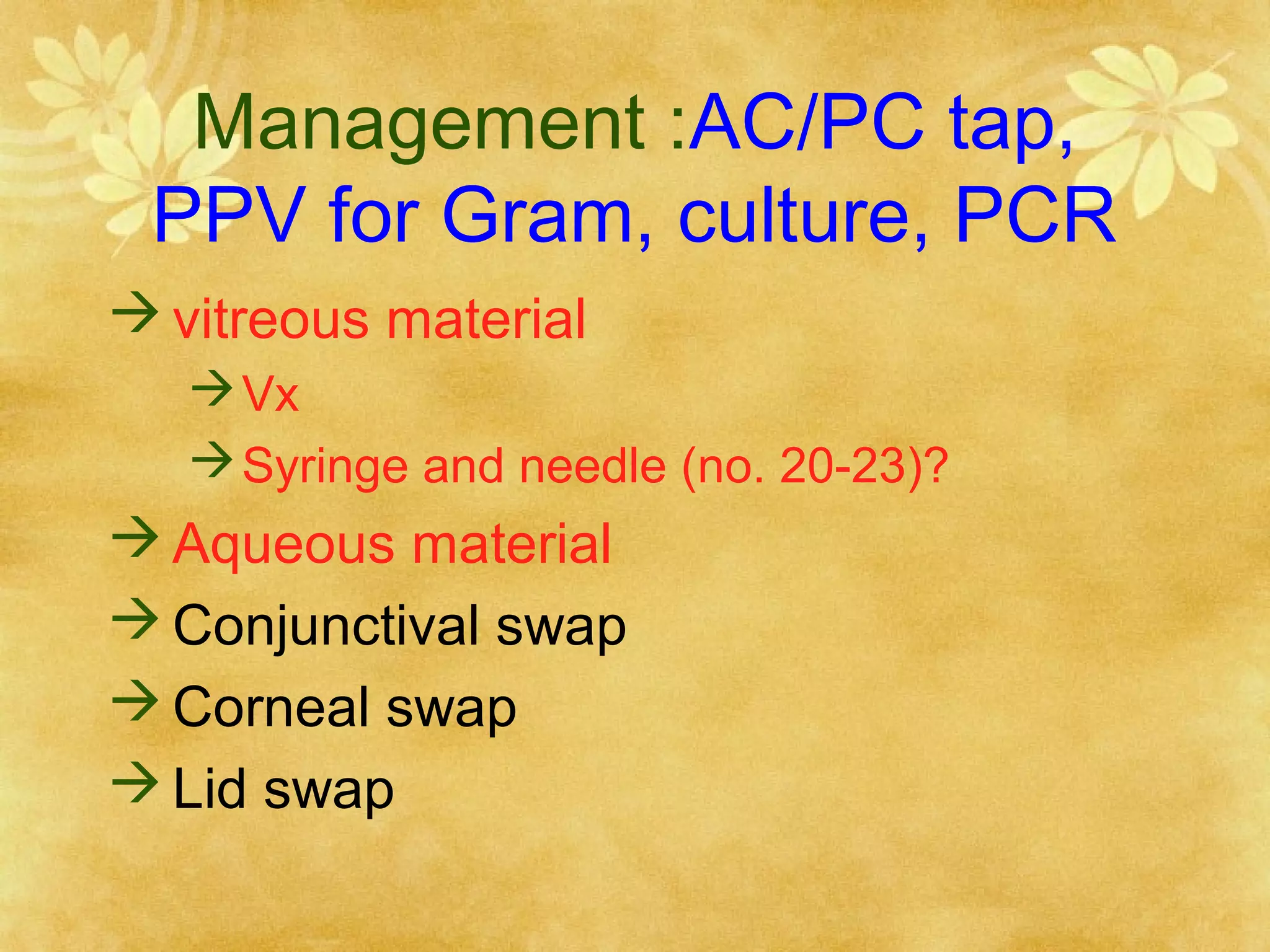 Management :AC/PC tap, PPV for Gram, culture, PCR

→ vitreous material

→ Vx

→ Syringe and needle (no. 20-23)?

→ Aqueous material

→ Conjunctival swap

→ Corneal swap

→ Lid swap